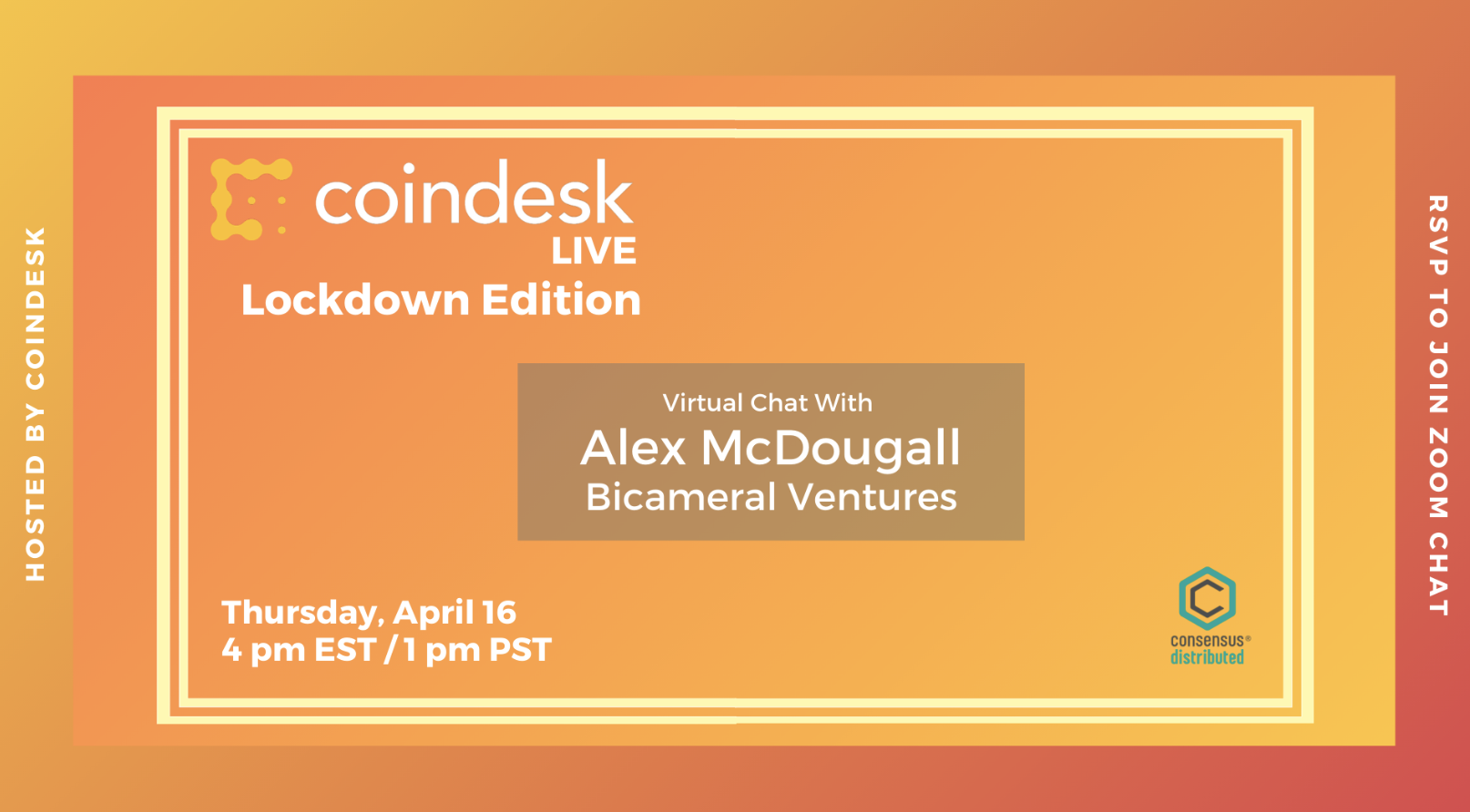 HOSTED BY COINDESK

coindesk
LIVE
Lockdown Edition

Virtual Chat With
Alex McDougall
Bicameral Ventures

Thursday, April 16
4 pm EST / 1 pm PST

consensus®
distributed

RSVP TO JOIN ZOOM CHAT